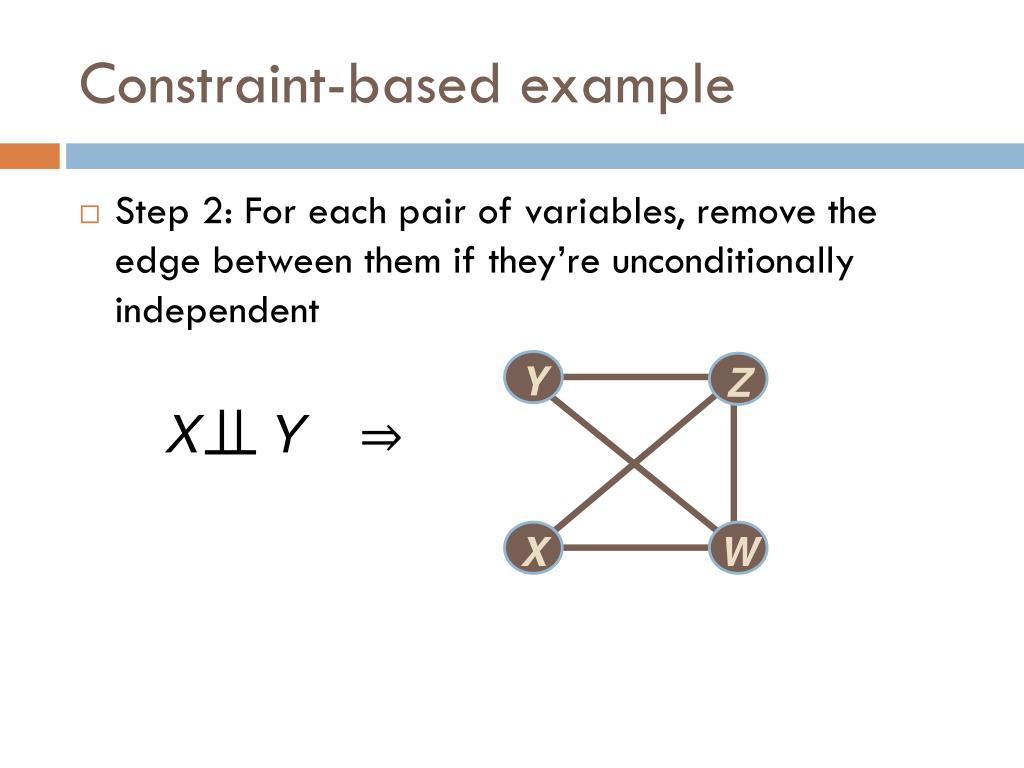 Constraint-based example

□ Step 2: For each pair of variables, remove the edge between them if they're unconditionally independent

$X \perp\!\!\!\perp Y \quad \Rightarrow$

Y
Z
X
W